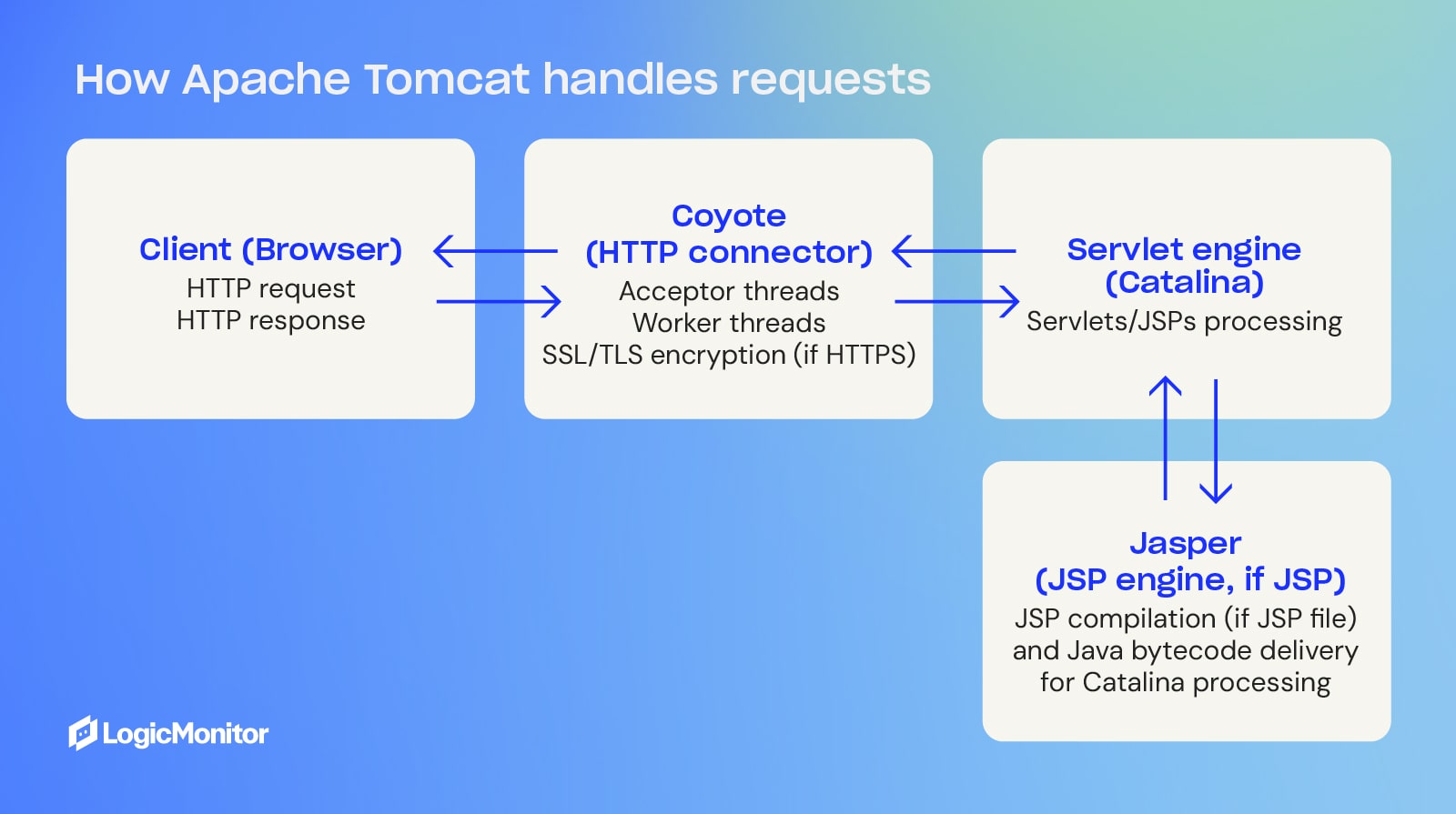 How Apache Tomcat handles requests

Client (Browser)
HTTP request
HTTP response

Coyote
(HTTP connector)
Acceptor threads
Worker threads
SSL/TLS encryption (if HTTPS)

Servlet engine
(Catalina)
Servlets/JSPs processing

Jasper
(JSP engine, if JSP)
JSP compilation (if JSP file) and Java bytecode delivery for Catalina processing

LogicMonitor